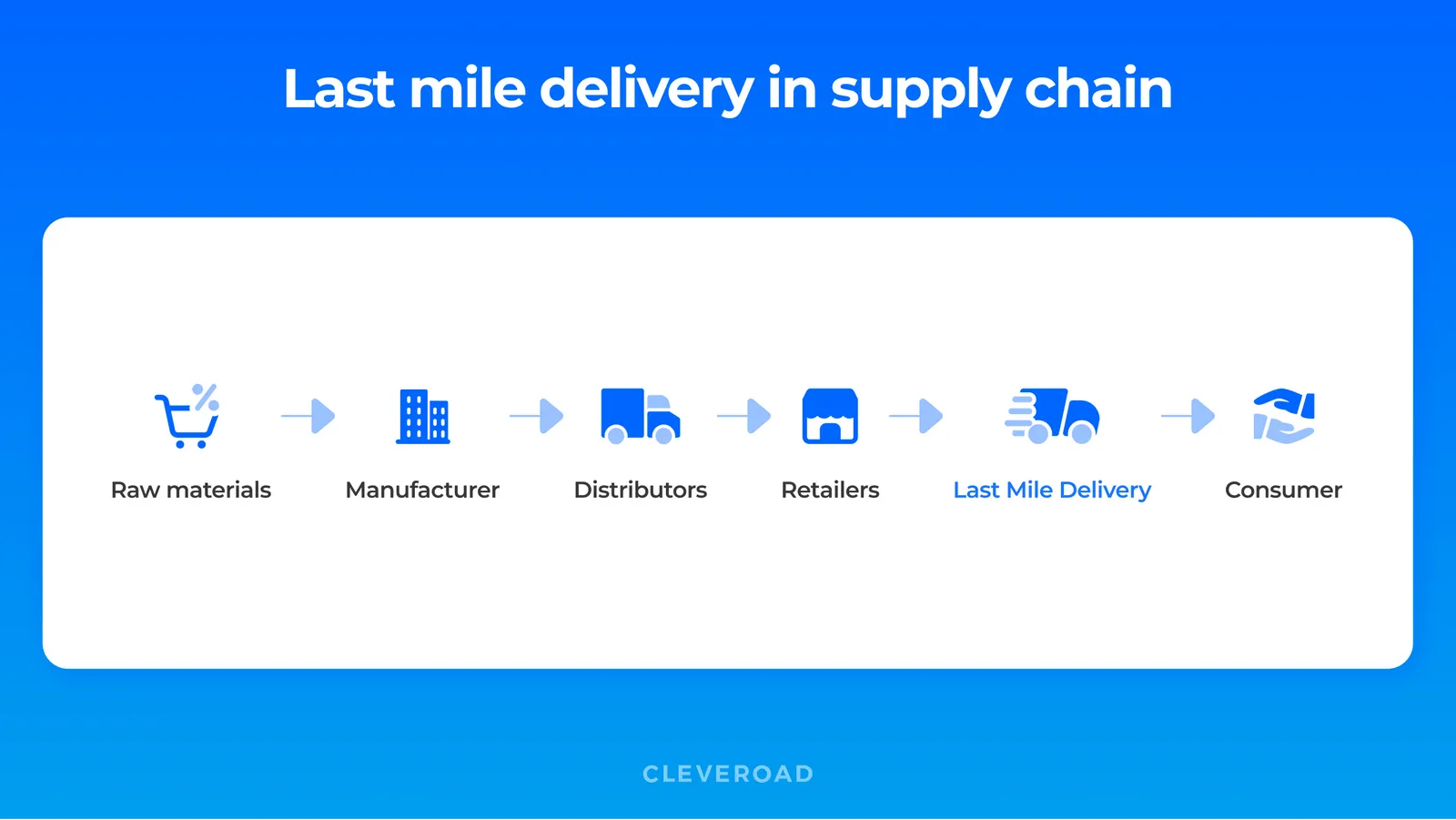 Last mile delivery in supply chain

Raw materials

Manufacturer

Distributors

Retailers

Last Mile Delivery

Consumer

CLEVEROAD